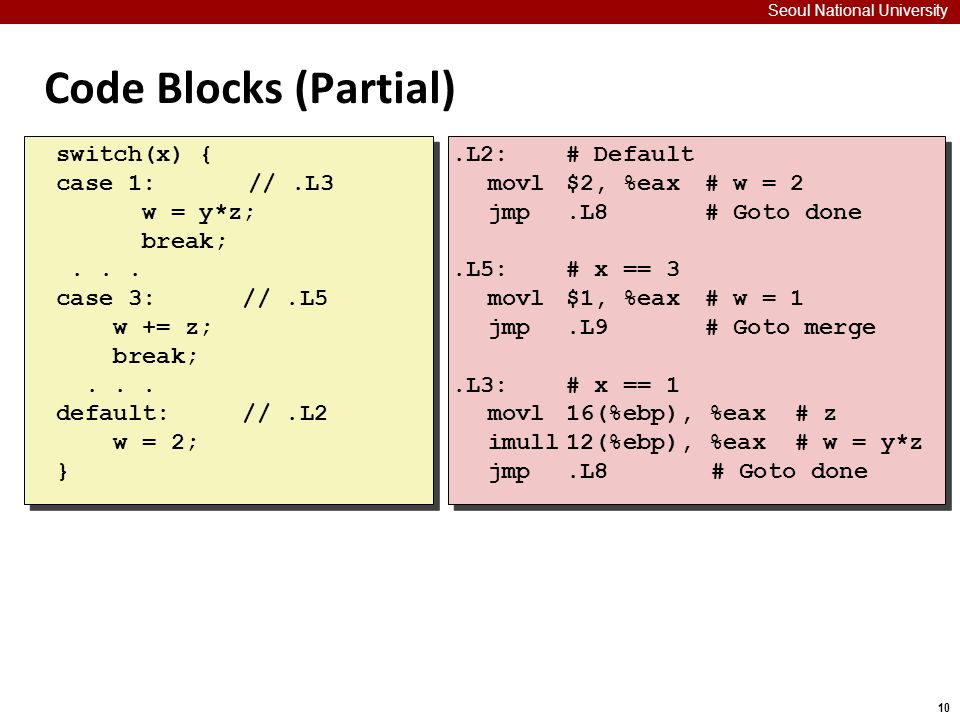 Seoul National University

Code Blocks (Partial)

switch(x) {
case 1:       // .L3
      w = y*z;
      break;
 . . .
case 3:      // .L5
    w += z;
    break;
  . . .
default:     // .L2
    w = 2;
}

.L2:    # Default
  movl  $2, %eax  # w = 2
  jmp   .L8       # Goto done

.L5:    # x == 3
  movl  $1, %eax  # w = 1
  jmp   .L9       # Goto merge

.L3:    # x == 1
  movl  16(%ebp), %eax  # z
  imull 12(%ebp), %eax  # w = y*z
  jmp   .L8        # Goto done

10